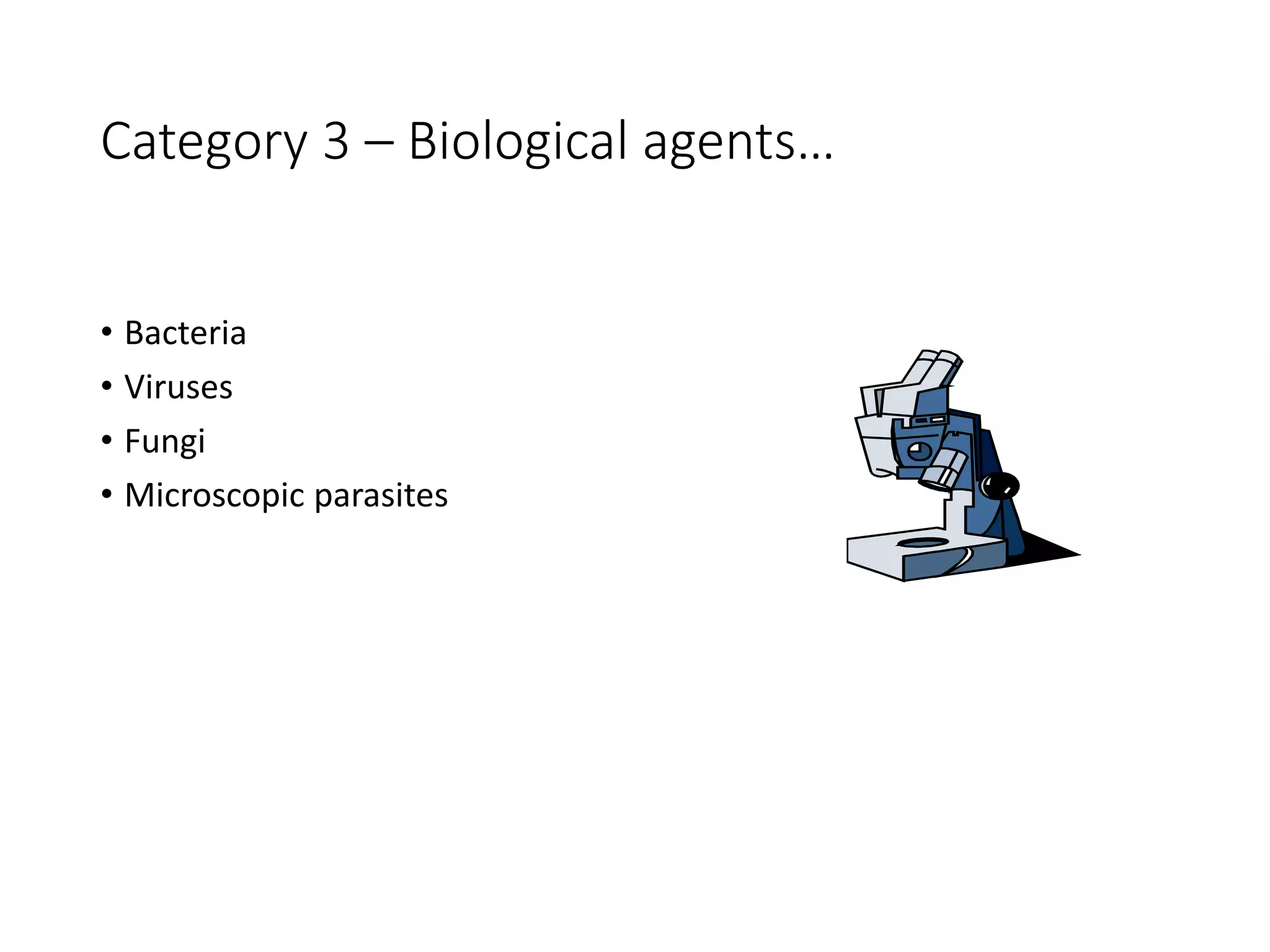 Category 3 – Biological agents…

• Bacteria
• Viruses
• Fungi
• Microscopic parasites